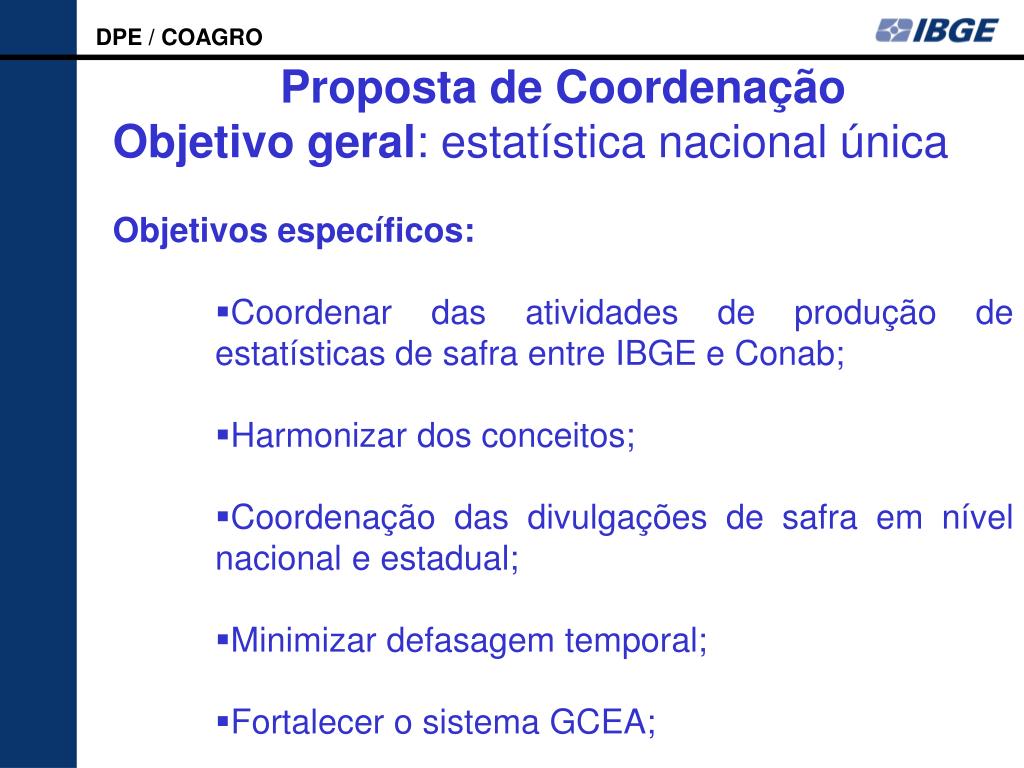 DPE / COAGRO

IBGE

Proposta de Coordenação

Objetivo geral: estatística nacional única

Objetivos específicos:

▪Coordenar das atividades de produção de estatísticas de safra entre IBGE e Conab;

▪Harmonizar dos conceitos;

▪Coordenação das divulgações de safra em nível nacional e estadual;

▪Minimizar defasagem temporal;

▪Fortalecer o sistema GCEA;